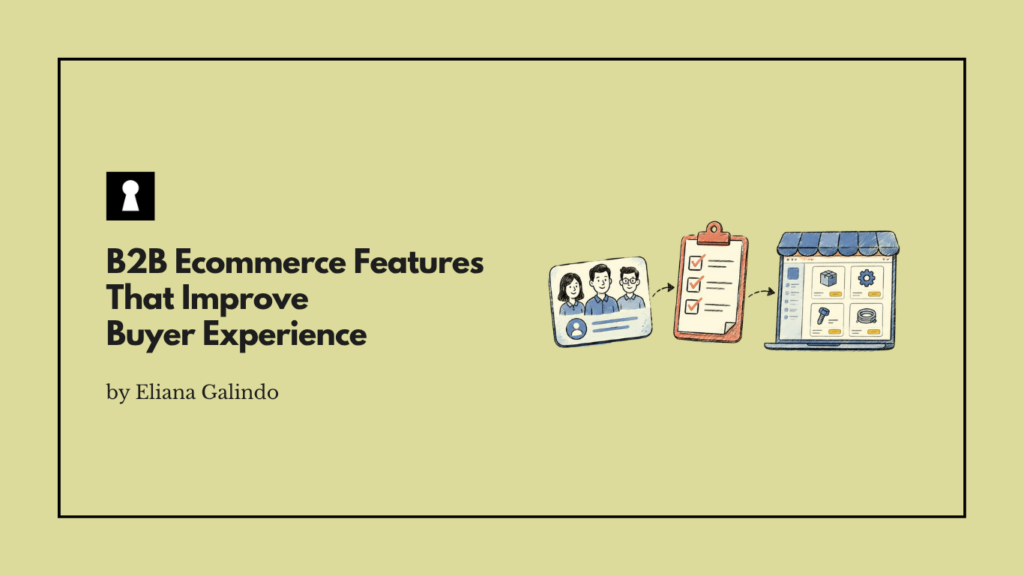 B2B Ecommerce Features That Improve Buyer Experience

by Eliana Galindo